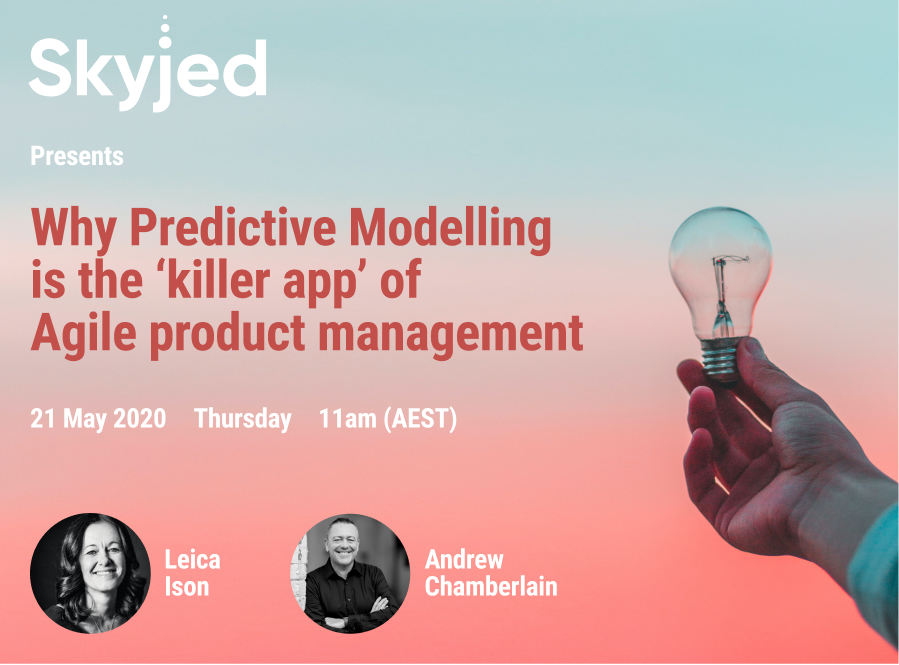 Skyjed

Presents

Why Predictive Modelling is the ‘killer app’ of Agile product management

21 May 2020 Thursday 11am (AEST)

Leica Ison

Andrew Chamberlain